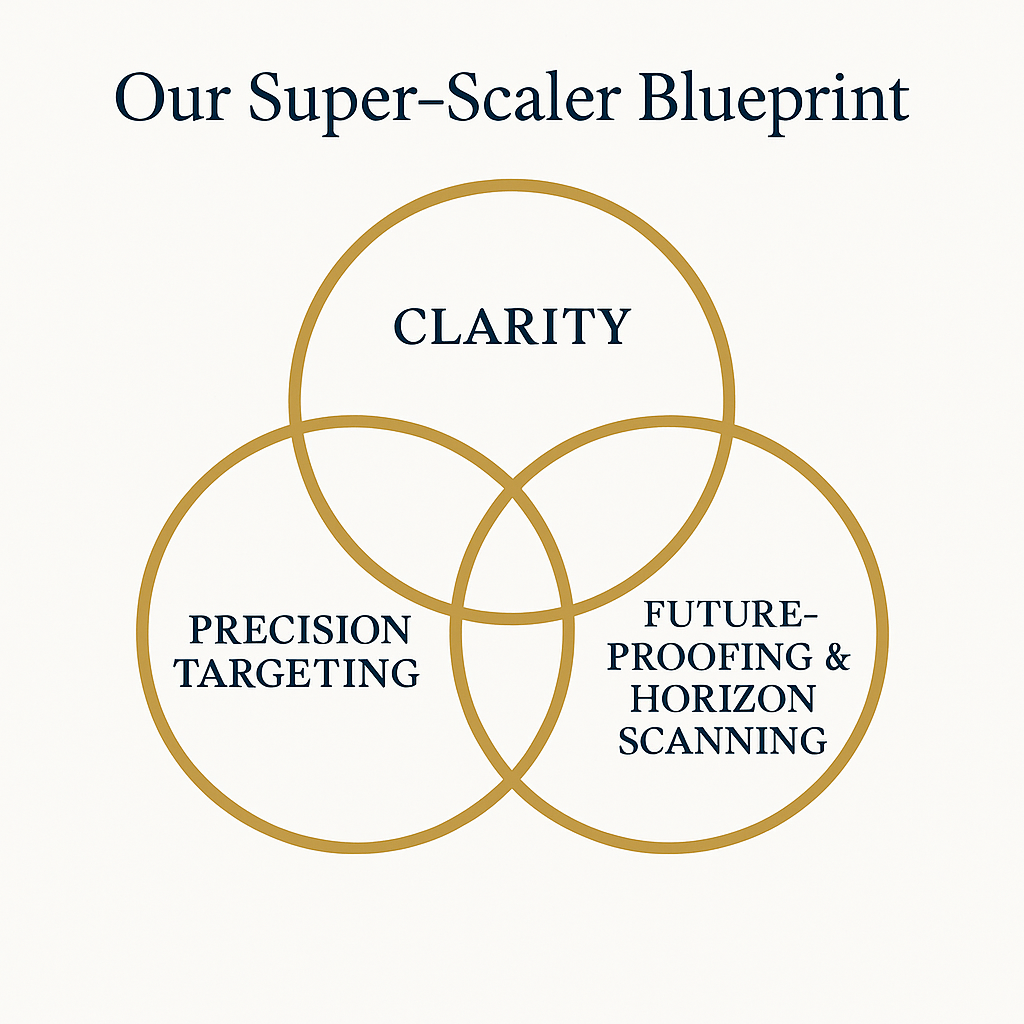 Our Super-Scaler Blueprint

CLARITY

PRECISION TARGETING

FUTURE-PROOFING & HORIZON SCANNING